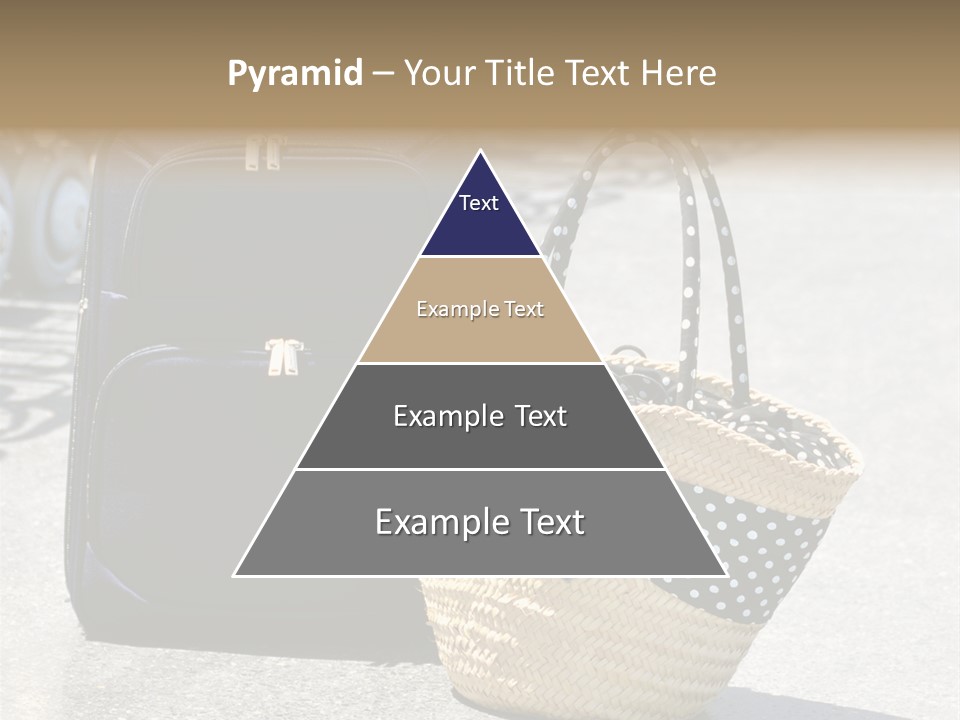 Pyramid – Your Title Text Here

Text

Example Text

Example Text

Example Text